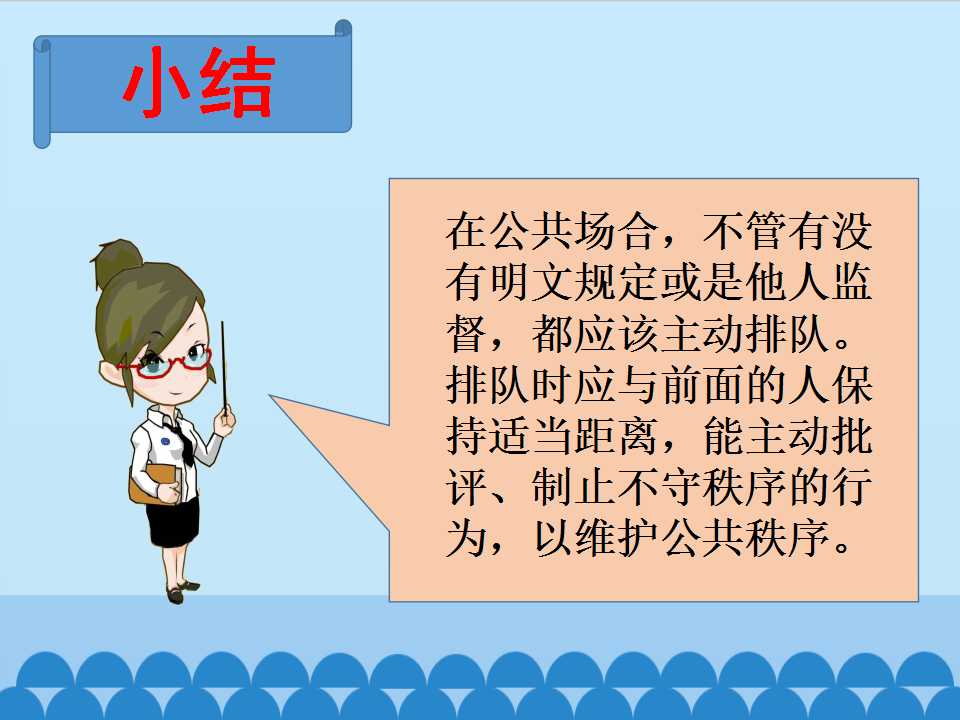 小结

在公共场合，不管有没有明文规定或是他人监督，都应该主动排队。排队时应与前面的人保持适当距离，能主动批评、制止不守秩序的行为，以维护公共秩序。